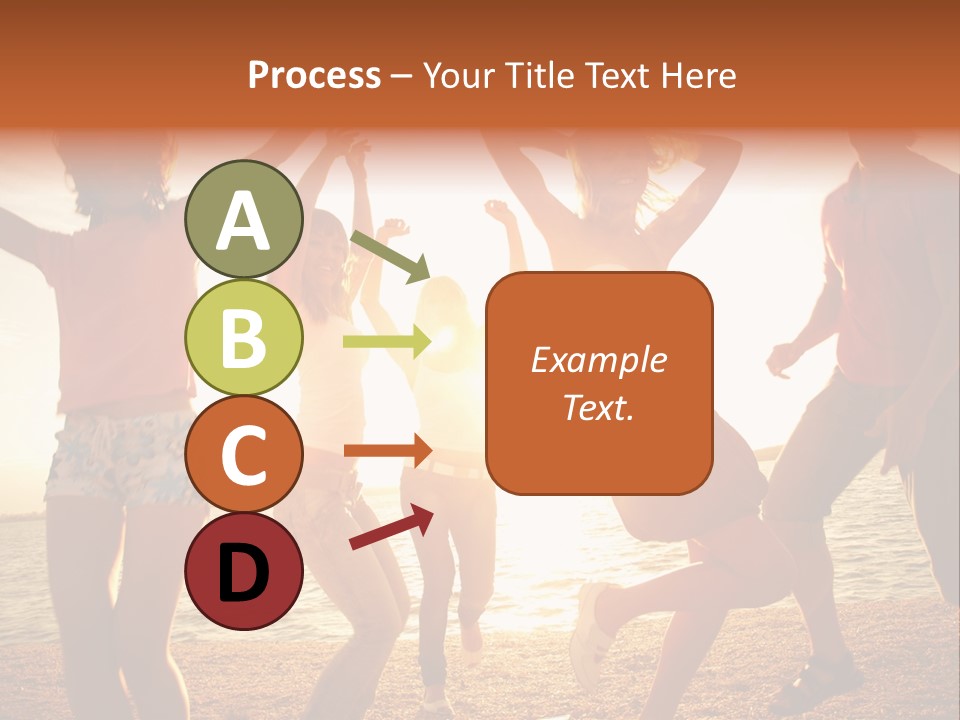 Process – Your Title Text Here

A

B

C

D

Example Text.